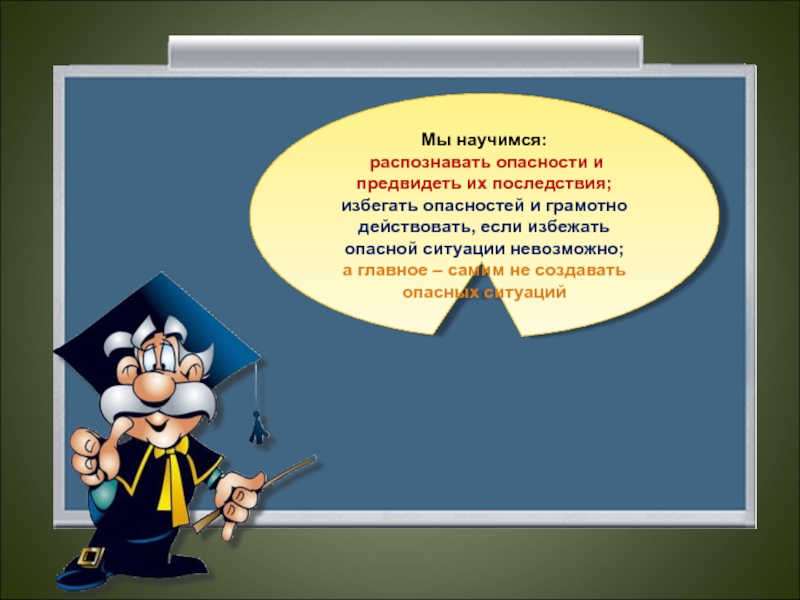 Мы научимся:
распознавать опасности и предвидеть их последствия;
избегать опасностей и грамотно действовать, если избежать опасной ситуации невозможно;
а главное – самим не создавать опасных ситуаций